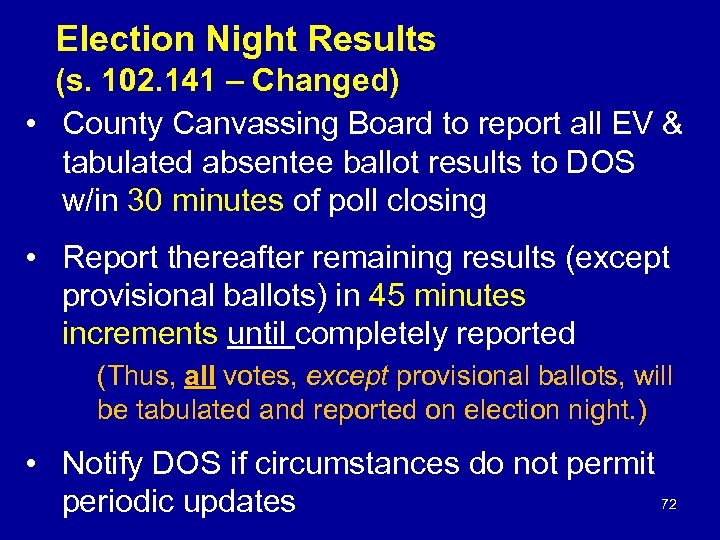 Election Night Results
(s. 102.141 – Changed)

• County Canvassing Board to report all EV & tabulated absentee ballot results to DOS w/in 30 minutes of poll closing

• Report thereafter remaining results (except provisional ballots) in 45 minutes increments until completely reported

(Thus, all votes, except provisional ballots, will be tabulated and reported on election night.)

• Notify DOS if circumstances do not permit periodic updates

72